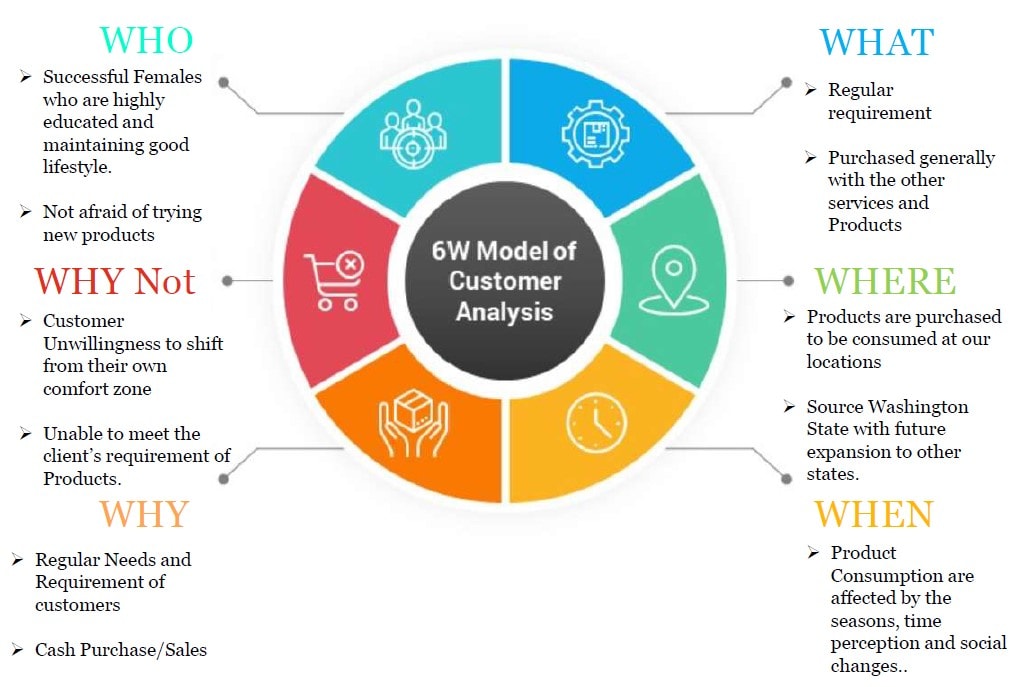 WHO

➢ Successful Females who are highly educated and maintaining good lifestyle.

➢ Not afraid of trying new products

WHY Not

➢ Customer Unwillingness to shift from their own comfort zone

➢ Unable to meet the client's requirement of Products.

WHY

➢ Regular Needs and Requirement of customers

➢ Cash Purchase/Sales

6W Model of Customer Analysis

WHAT

➢ Regular requirement

➢ Purchased generally with the other services and Products

WHERE

➢ Products are purchased to be consumed at our locations

➢ Source Washington State with future expansion to other states.

WHEN

➢ Product Consumption are affected by the seasons, time perception and social changes..